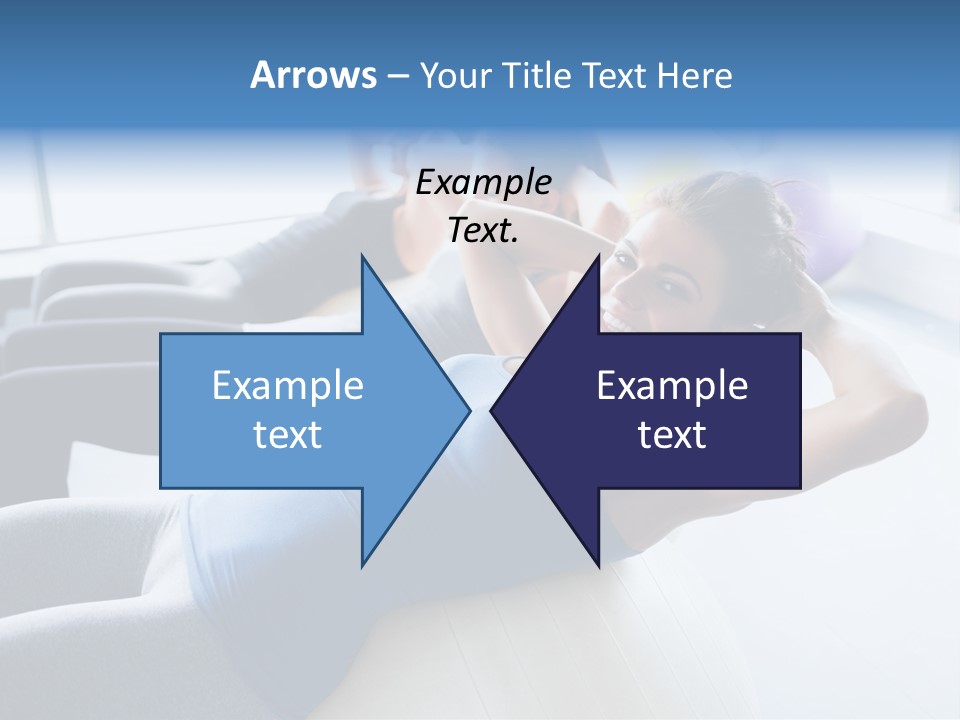 Arrows – Your Title Text Here

Example Text.

Example text

Example text